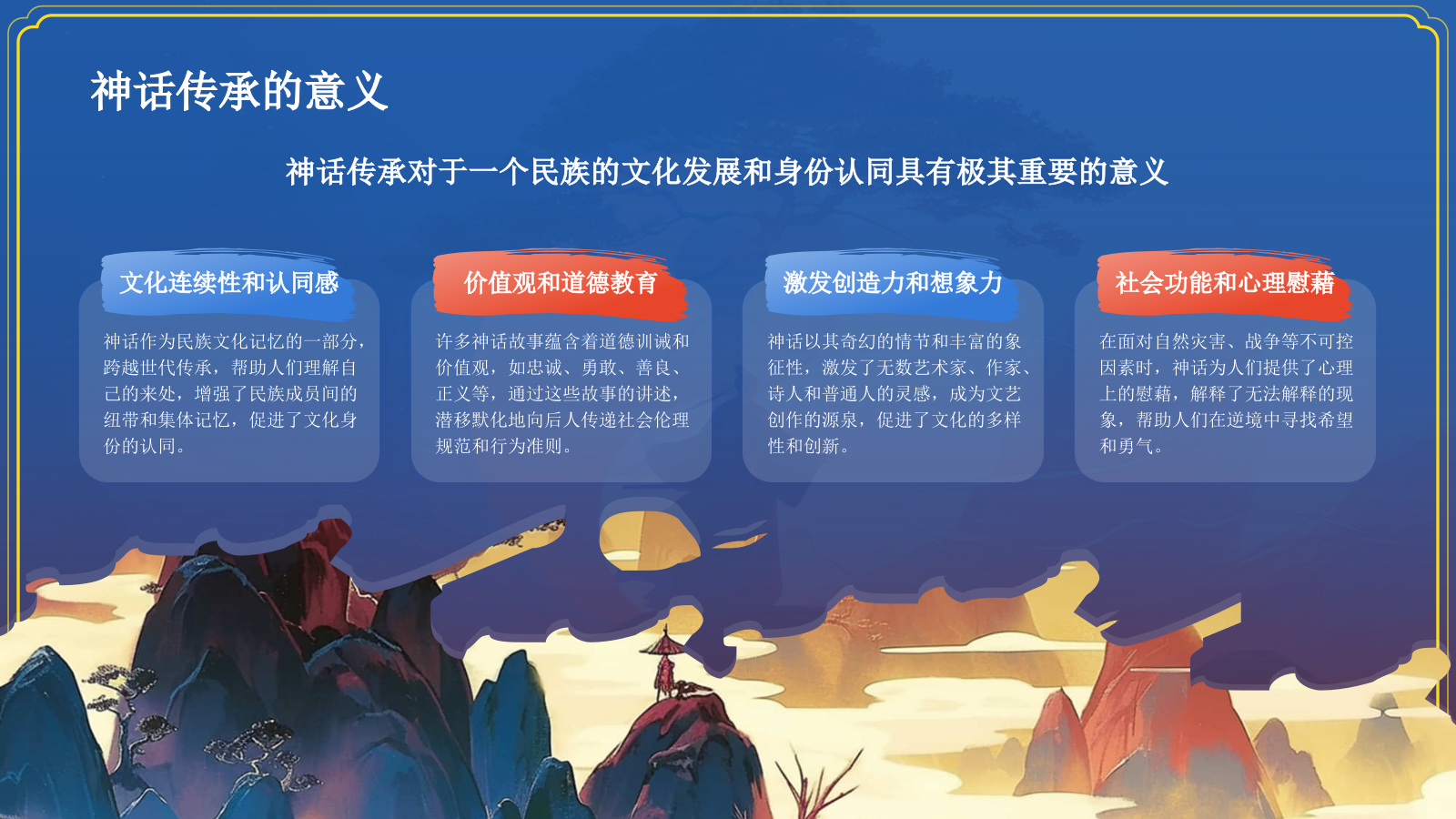 神话传承的意义

神话传承对于一个民族的文化发展和身份认同具有极其重要的意义

文化连续性和认同感

神话作为民族文化记忆的一部分，跨越世代传承，帮助人们理解自己的来处，增强了民族成员间的纽带和集体记忆，促进了文化身份的认同。

价值观和道德教育

许多神话故事蕴含着道德训诫和价值观，如忠诚、勇敢、善良、正义等，通过这些故事的讲述，潜移默化地向后人传递社会伦理规范和行为准则。

激发创造力和想象力

神话以其奇幻的情节和丰富的象征性，激发了无数艺术家、作家、诗人和普通人的灵感，成为文艺创作的源泉，促进了文化的多样性和创新。

社会功能和心理慰藉

在面对自然灾害、战争等不可控因素时，神话为人们提供了心理上的慰藉，解释了无法解释的现象，帮助人们在逆境中寻找希望和勇气。